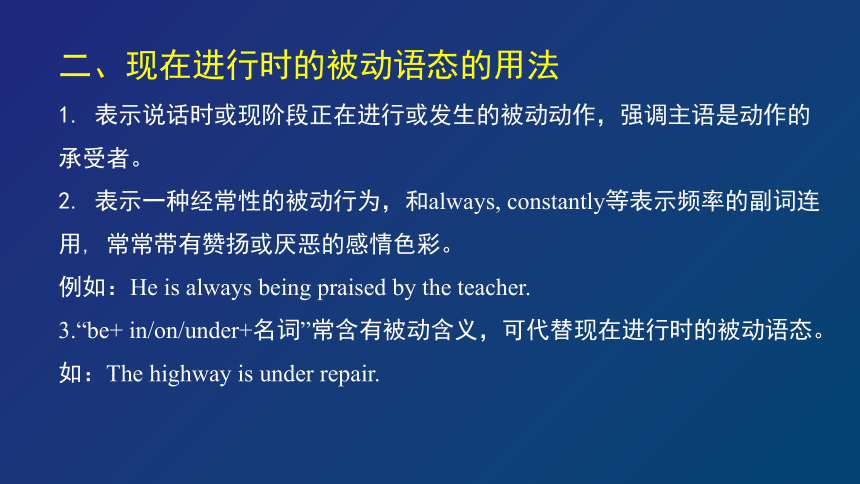 二、现在进行时的被动语态的用法

1. 表示说话时或现阶段正在进行或发生的被动动作，强调主语是动作的承受者。

2. 表示一种经常性的被动行为，和always, constantly等表示频率的副词连用，常常带有赞扬或厌恶的感情色彩。

例如：He is always being praised by the teacher.

3.“be+ in/on/under+名词”常含有被动含义，可代替现在进行时的被动语态。

如：The highway is under repair.